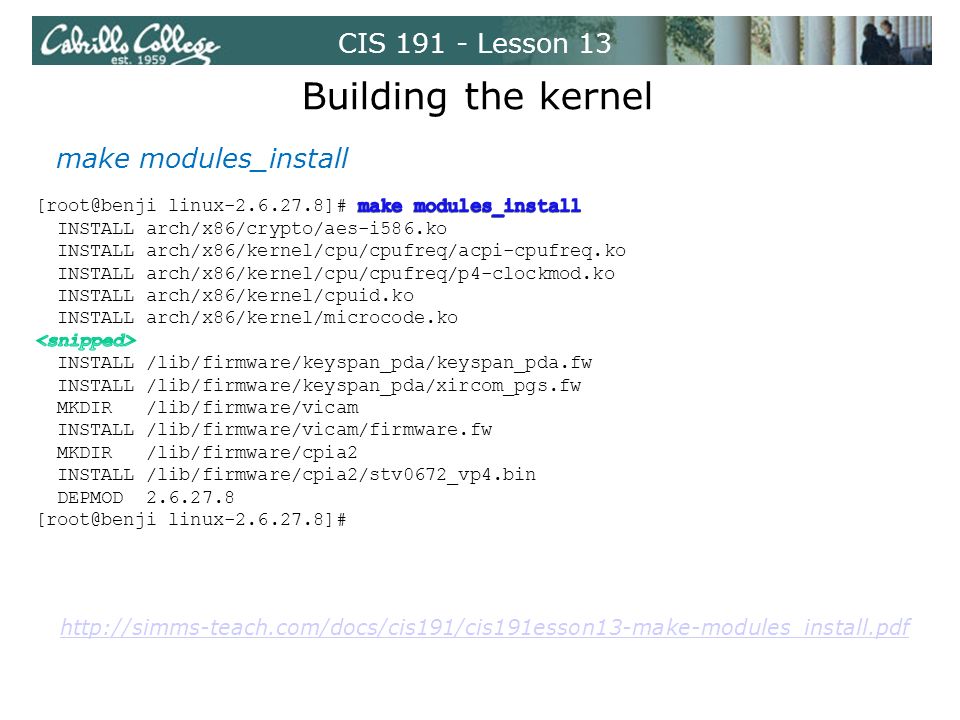 Cabrillo College est. 1959

CIS 191 - Lesson 13

Building the kernel

make modules_install

[root@benji linux-2.6.27.8]# make modules_install
INSTALL arch/x86/crypto/aes-i586.ko
INSTALL arch/x86/kernel/cpu/cpufreq/acpi-cpufreq.ko
INSTALL arch/x86/kernel/cpu/cpufreq/p4-clockmod.ko
INSTALL arch/x86/kernel/cpuid.ko
INSTALL arch/x86/kernel/microcode.ko
<snipped>
INSTALL /lib/firmware/keyspan_pda/keyspan_pda.fw
INSTALL /lib/firmware/keyspan_pda/xircom_pgs.fw
MKDIR /lib/firmware/vicam
INSTALL /lib/firmware/vicam/firmware.fw
MKDIR /lib/firmware/cpia2
INSTALL /lib/firmware/cpia2/stv0672_vp4.bin
DEPMOD 2.6.27.8
[root@benji linux-2.6.27.8]#

http://simms-teach.com/docs/cis191/cis191esson13-make-modules_install.pdf